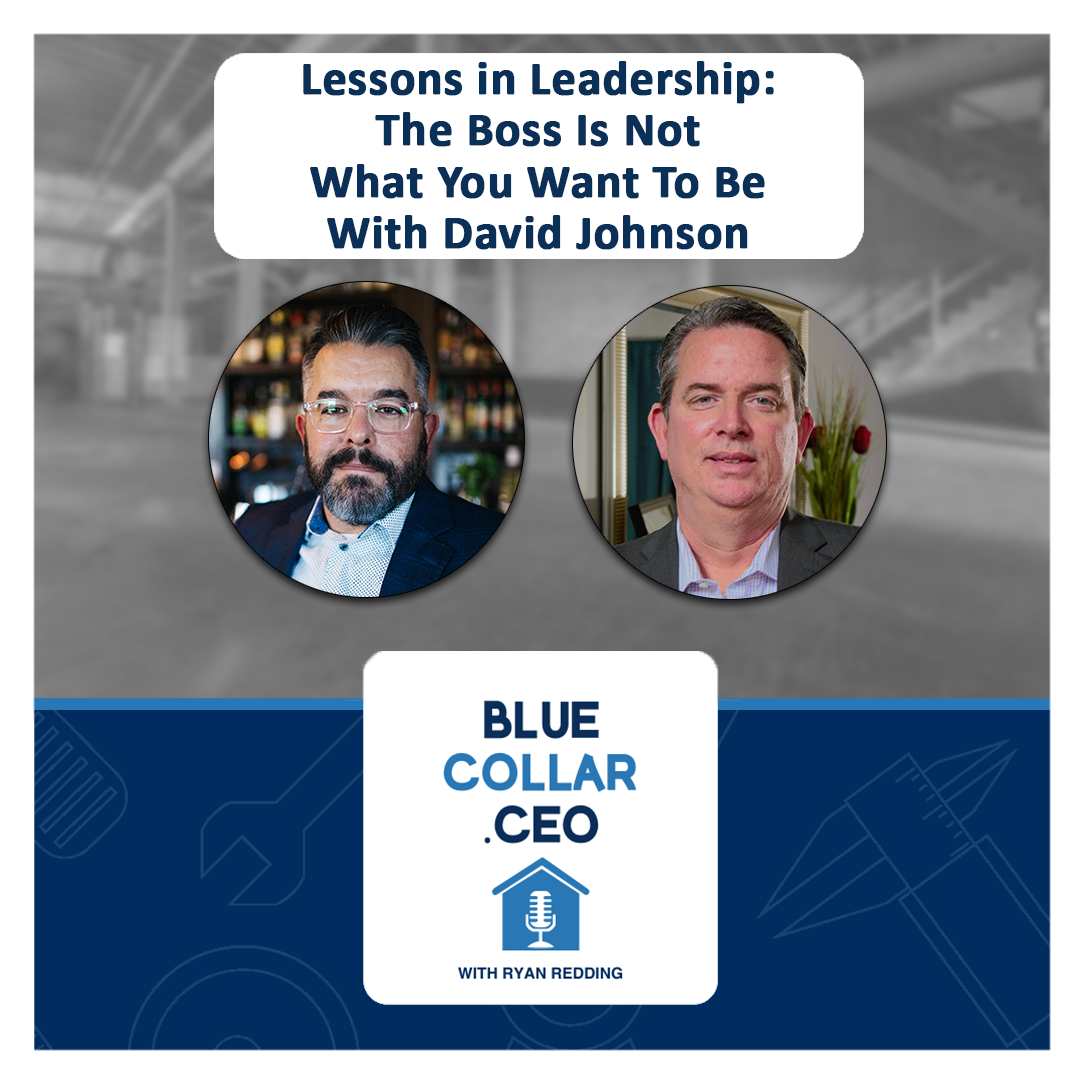 Lessons in Leadership: The Boss Is Not What You Want To Be With David Johnson

BLUE COLLAR .CEO

WITH RYAN REDDING